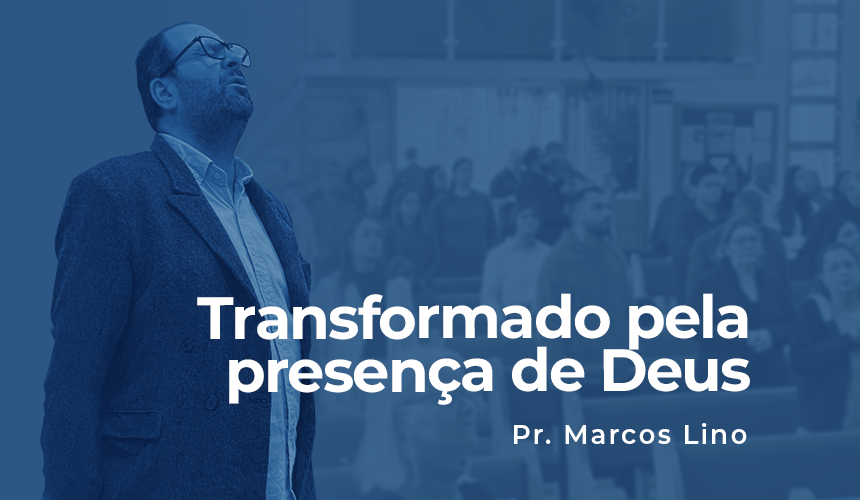 Transformado pela presença de Deus

Pr. Marcos Lino